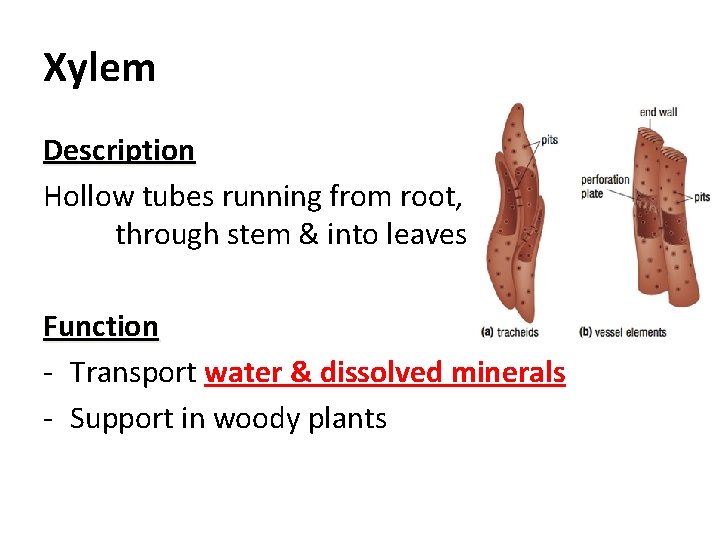 Xylem

Description

Hollow tubes running from root, through stem & into leaves

pits

end wall

perforation plate

pits

(a) tracheids

(b) vessel elements

Function

- Transport water & dissolved minerals
- Support in woody plants